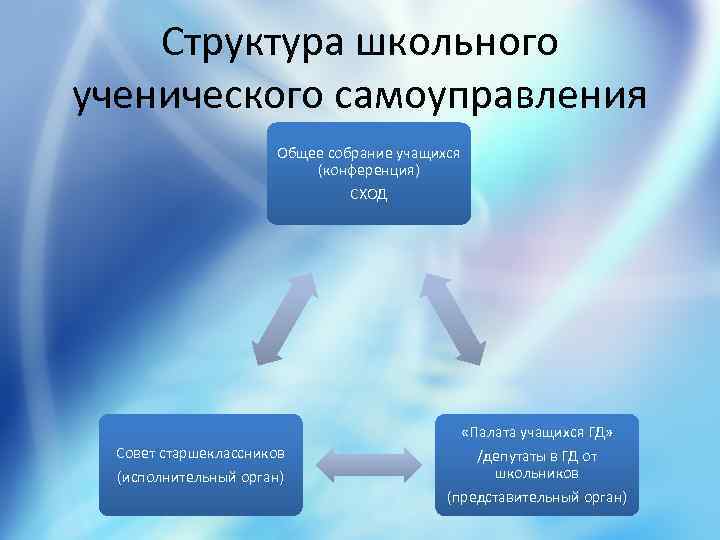 Структура школьного ученического самоуправления

Общее собрание учащихся (конференция)

СХОД

Совет старшеклассников

(исполнительный орган)

«Палата учащихся ГД»

/депутаты в ГД от школьников

(представительный орган)